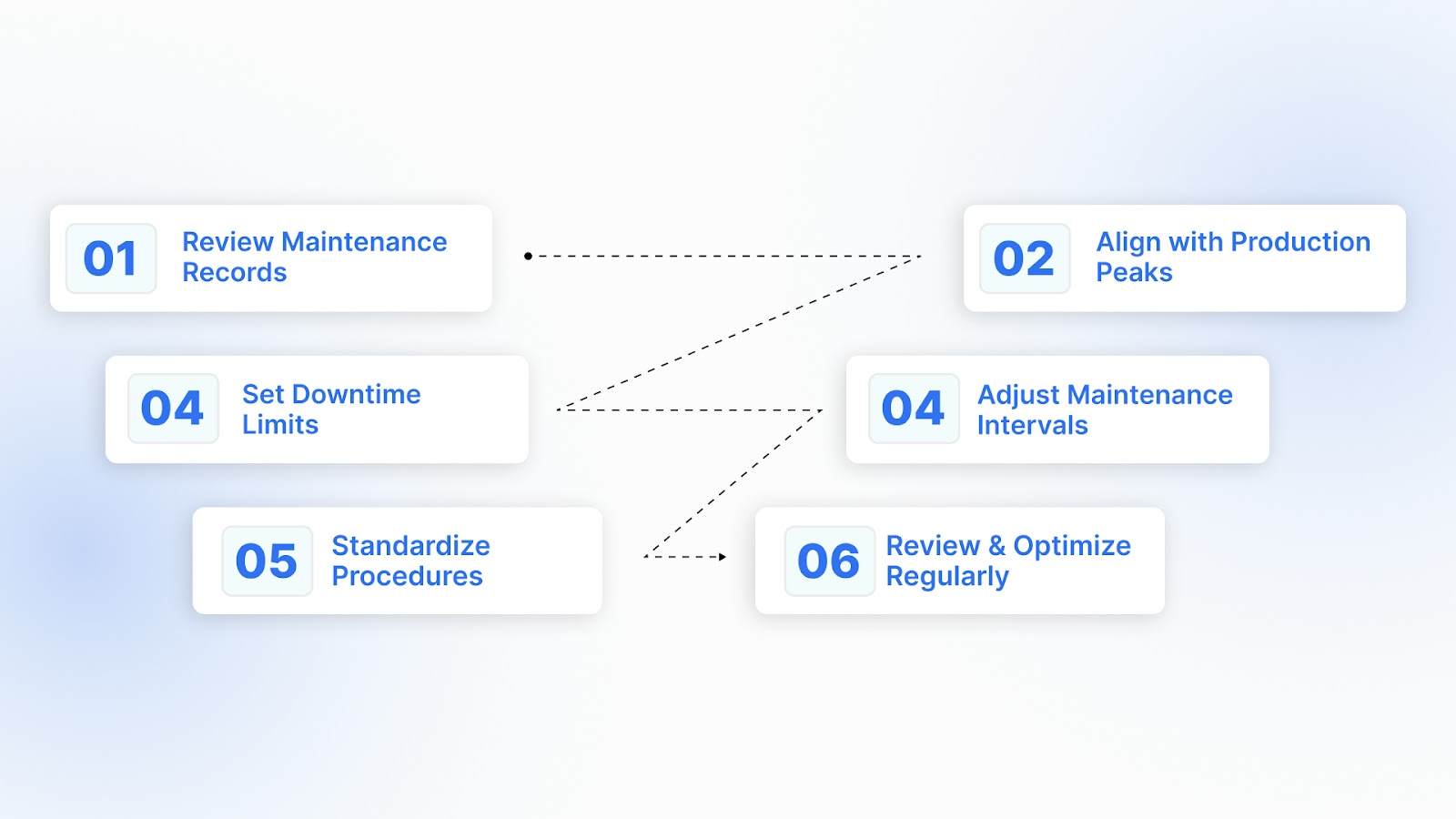 01 Review Maintenance Records

02 Align with Production Peaks

04 Set Downtime Limits

04 Adjust Maintenance Intervals

05 Standardize Procedures

06 Review & Optimize Regularly